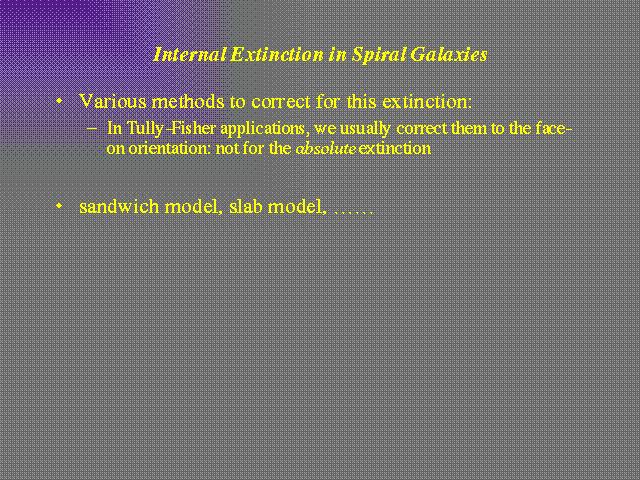 Internal Extinction in Spiral Galaxies

• Various methods to correct for this extinction:

- In Tully-Fisher applications, we usually correct them to the face-on orientation: not for the absolute extinction

• sandwich model, slab model, ……